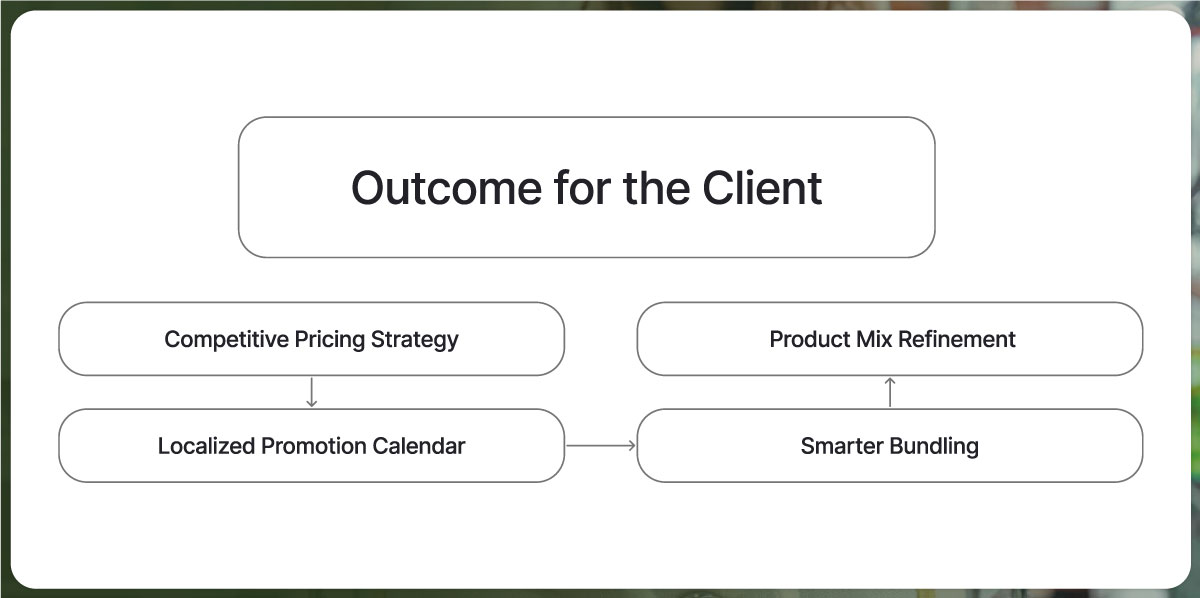 Outcome for the Client

Competitive Pricing Strategy

Localized Promotion Calendar

Smarter Bundling

Product Mix Refinement